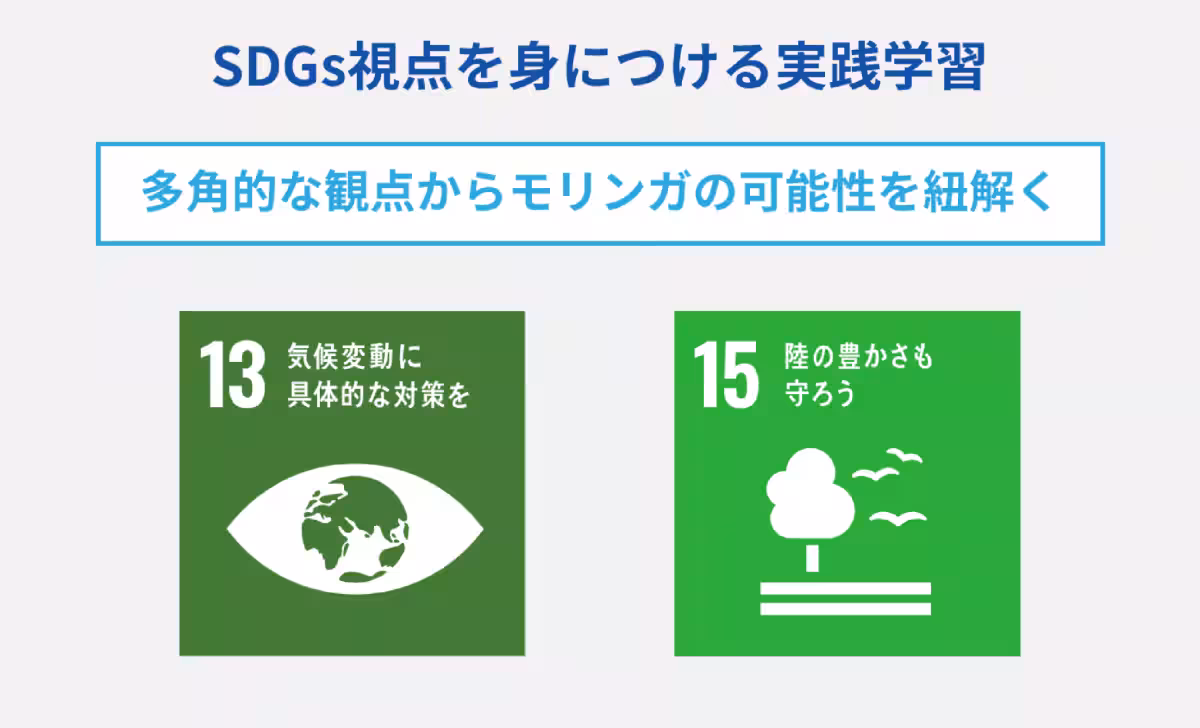 SDGs視点を身につける実践学習

多角的な観点からモリンガの可能性を紐解く

13 気候変動に具体的な対策を

15 陸の豊かさも守ろう